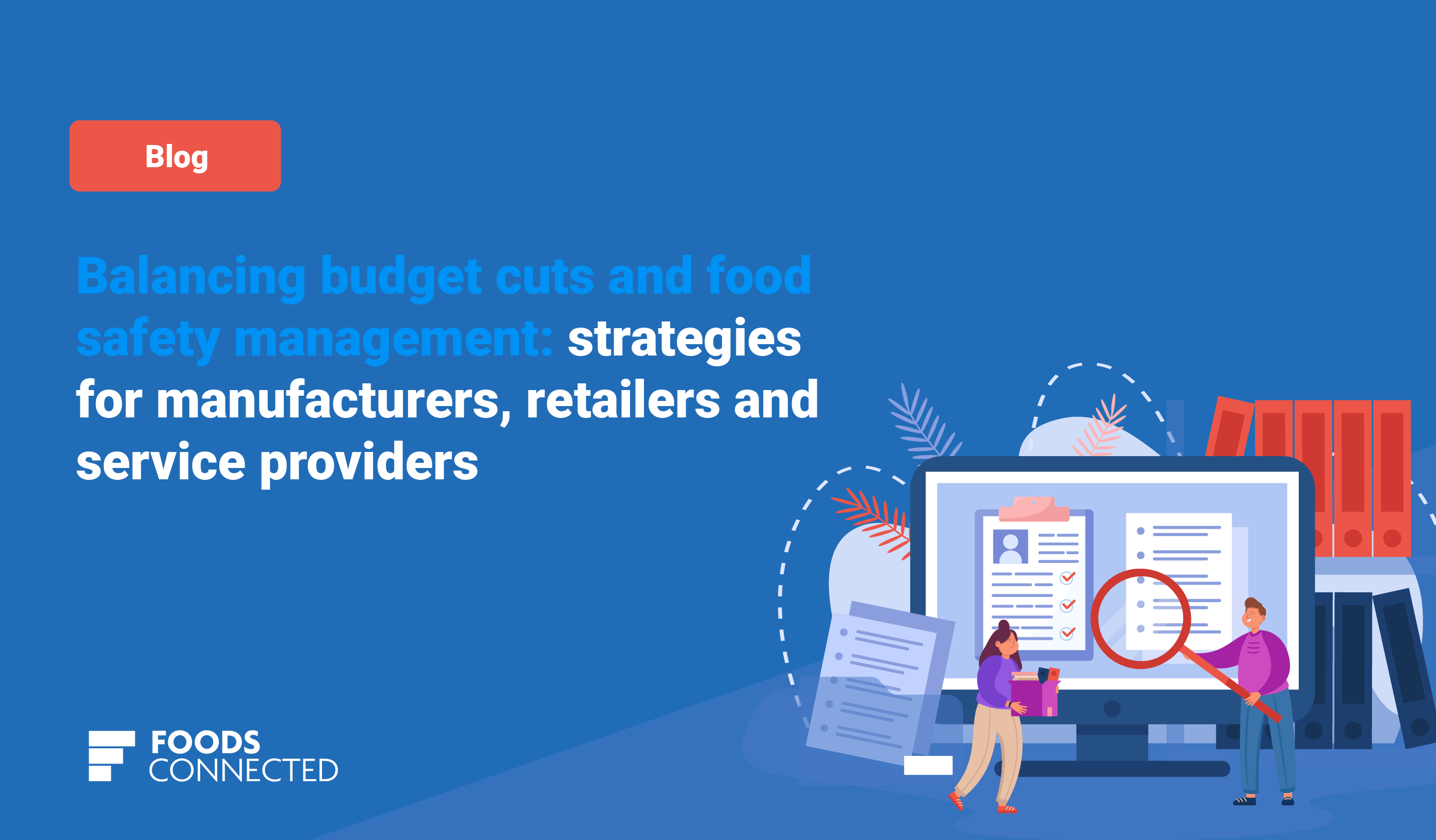 Blog

Balancing budget cuts and food safety management: strategies for manufacturers, retailers and service providers

FOODS CONNECTED